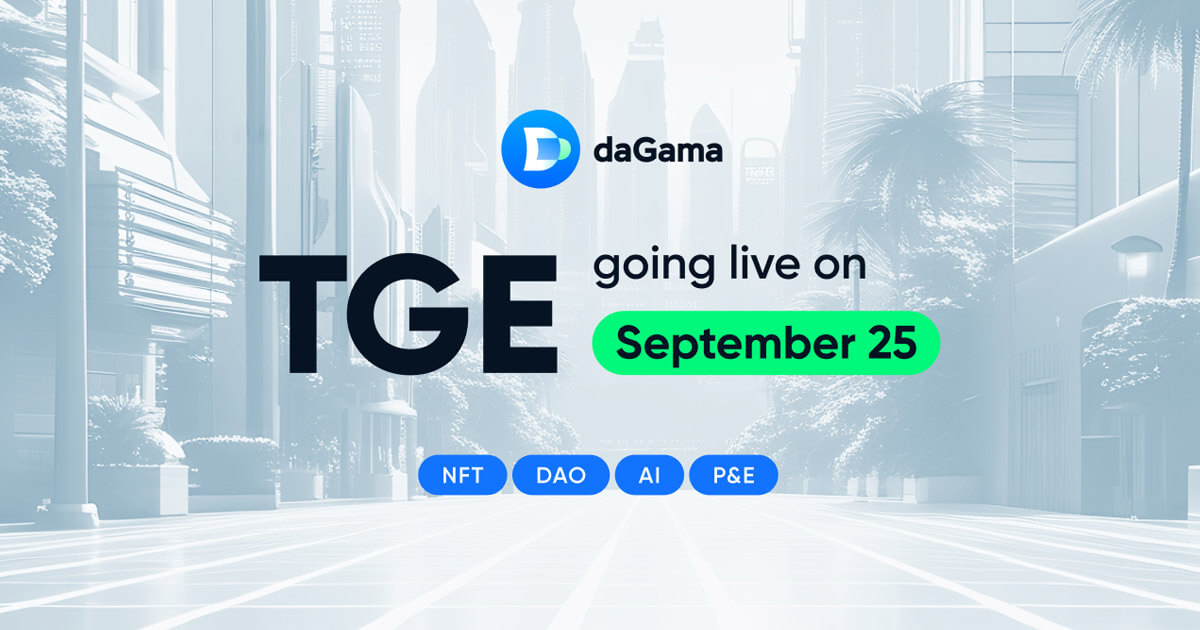 daGama

TGE going live on September 25

NFT DAO AI P&E